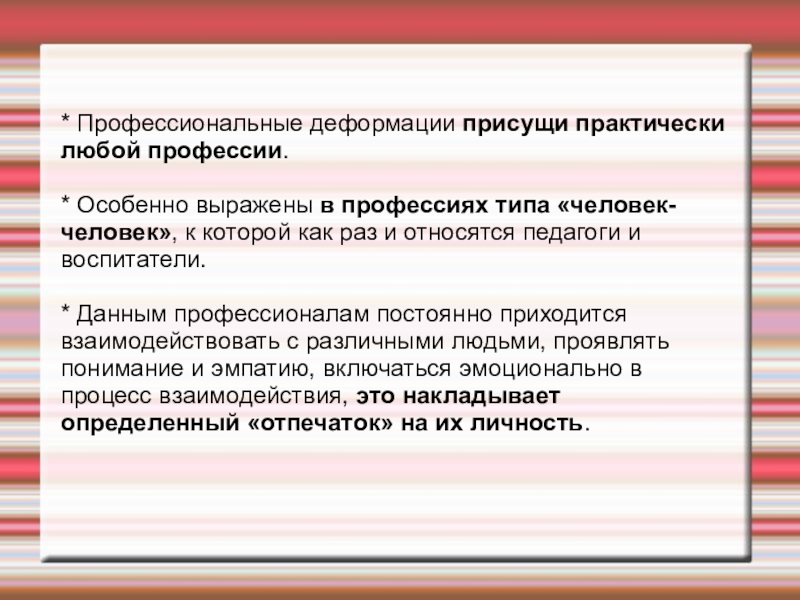 * Профессиональные деформации присущи практически любой профессии.

* Особенно выражены в профессиях типа «человек-человек», к которой как раз и относятся педагоги и воспитатели.

* Данным профессионалам постоянно приходится взаимодействовать с различными людьми, проявлять понимание и эмпатию, включаться эмоционально в процесс взаимодействия, это накладывает определенный «отпечаток» на их личность.